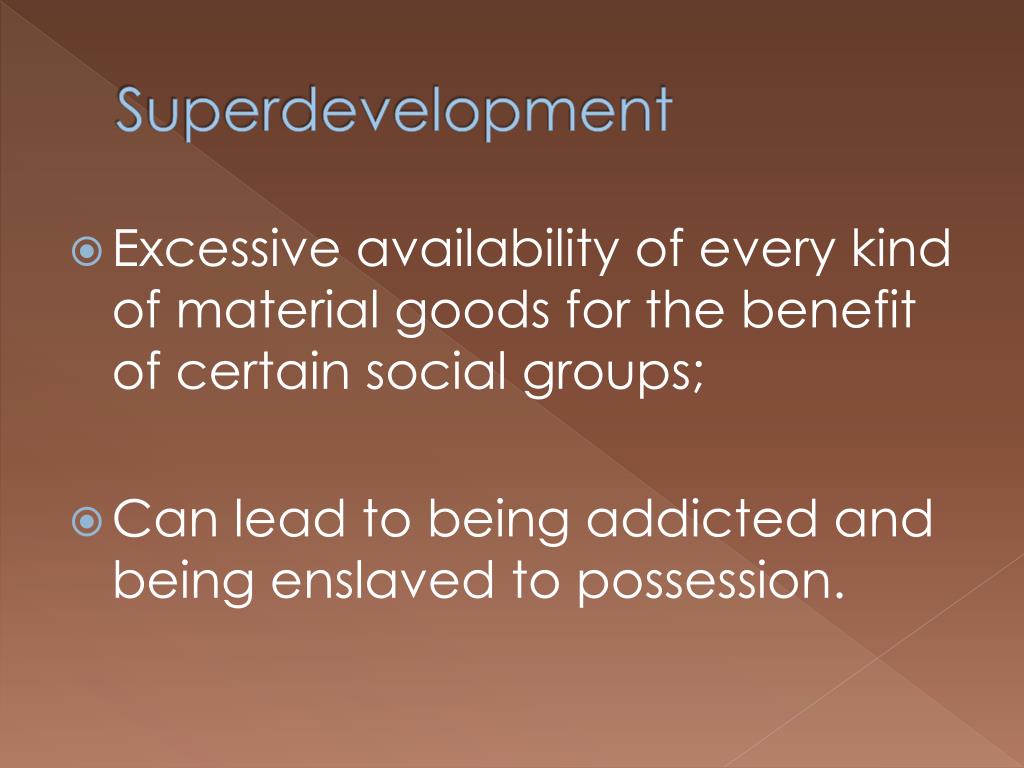 Superdevelopment

Excessive availability of every kind of material goods for the benefit of certain social groups;

Can lead to being addicted and being enslaved to possession.